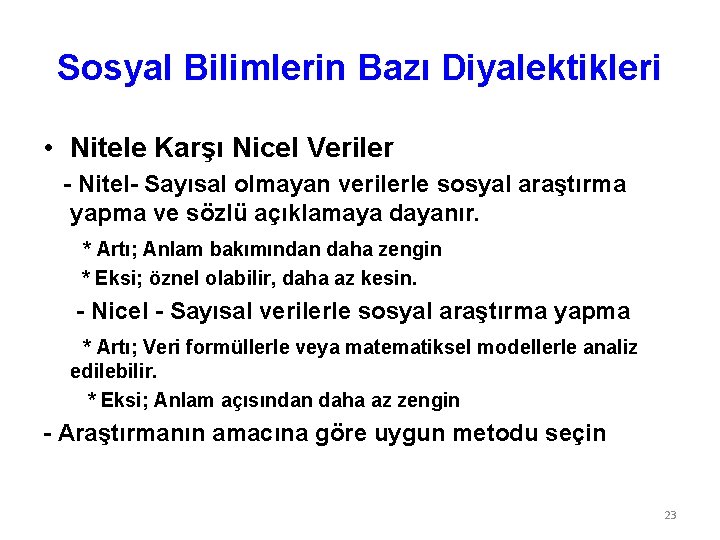 Sosyal Bilimlerin Bazı Diyalektikleri

• Nitele Karşı Nicel Veriler

- Nitel- Sayısal olmayan verilerle sosyal araştırma yapma ve sözlü açıklamaya dayanır.

* Artı; Anlam bakımından daha zengin

* Eksi; öznel olabilir, daha az kesin.

- Nicel - Sayısal verilerle sosyal araştırma yapma

* Artı; Veri formüllerle veya matematiksel modellerle analiz edilebilir.

* Eksi; Anlam açısından daha az zengin

- Araştırmanın amacına göre uygun metodu seçin

23